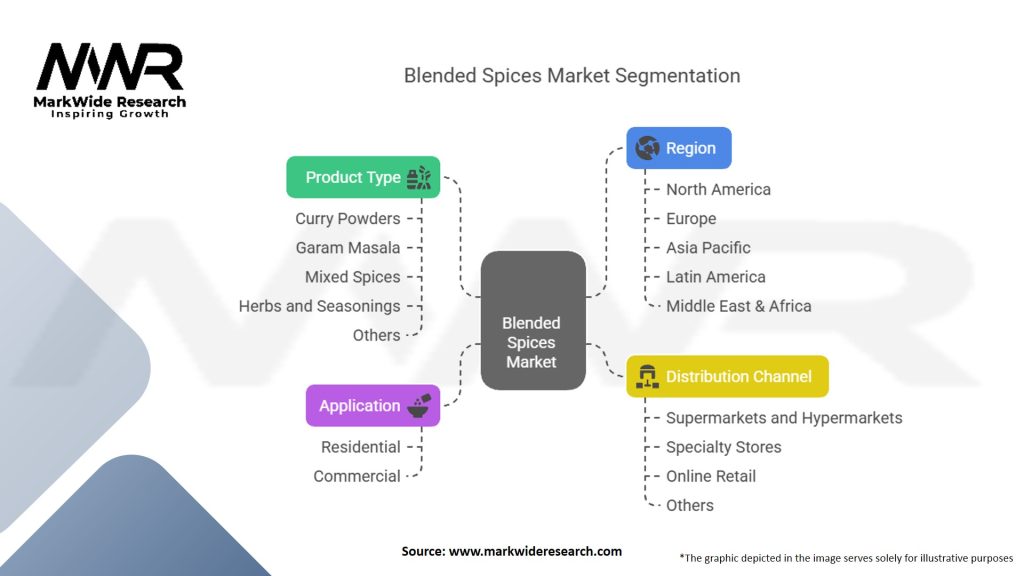 MWR
MarkWide Research
Inspiring Growth

Blended Spices Market Segmentation

Product Type
Curry Powders
Garam Masala
Mixed Spices
Herbs and Seasonings
Others

Application
Residential
Commercial

Blended Spices Market

Region
North America
Europe
Asia Pacific
Latin America
Middle East & Africa

Distribution Channel
Supermarkets and Hypermarkets
Specialty Stores
Online Retail
Others

Source: www.markwideresearch.com

*The graphic depicted in the image serves solely for illustrative purposes